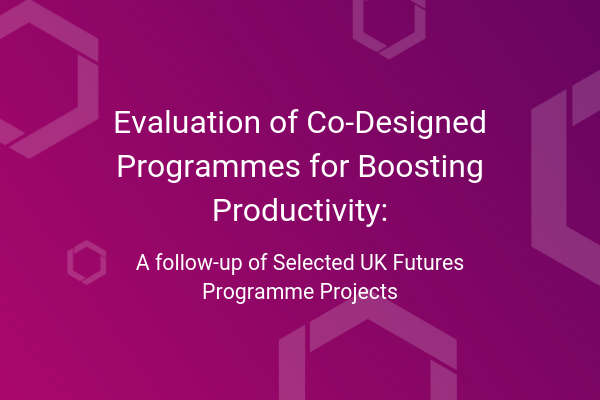 Evaluation of Co-Designed Programmes for Boosting Productivity:

A follow-up of Selected UK Futures Programme Projects